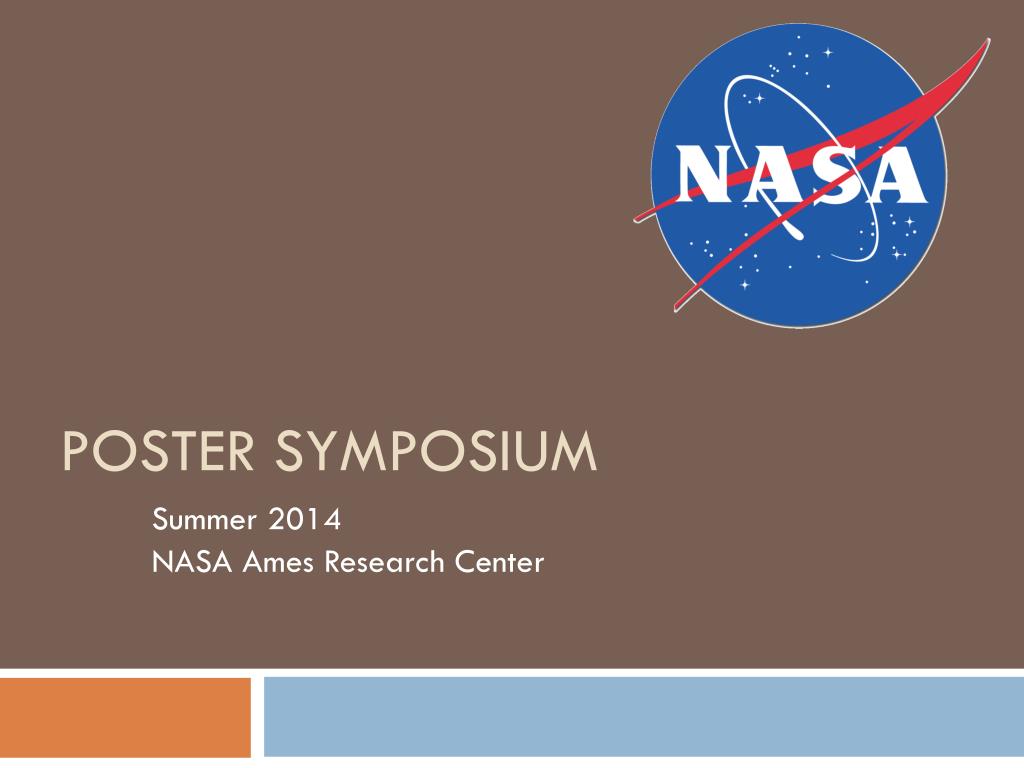 NASA

POSTER SYMPOSIUM

Summer 2014
NASA Ames Research Center